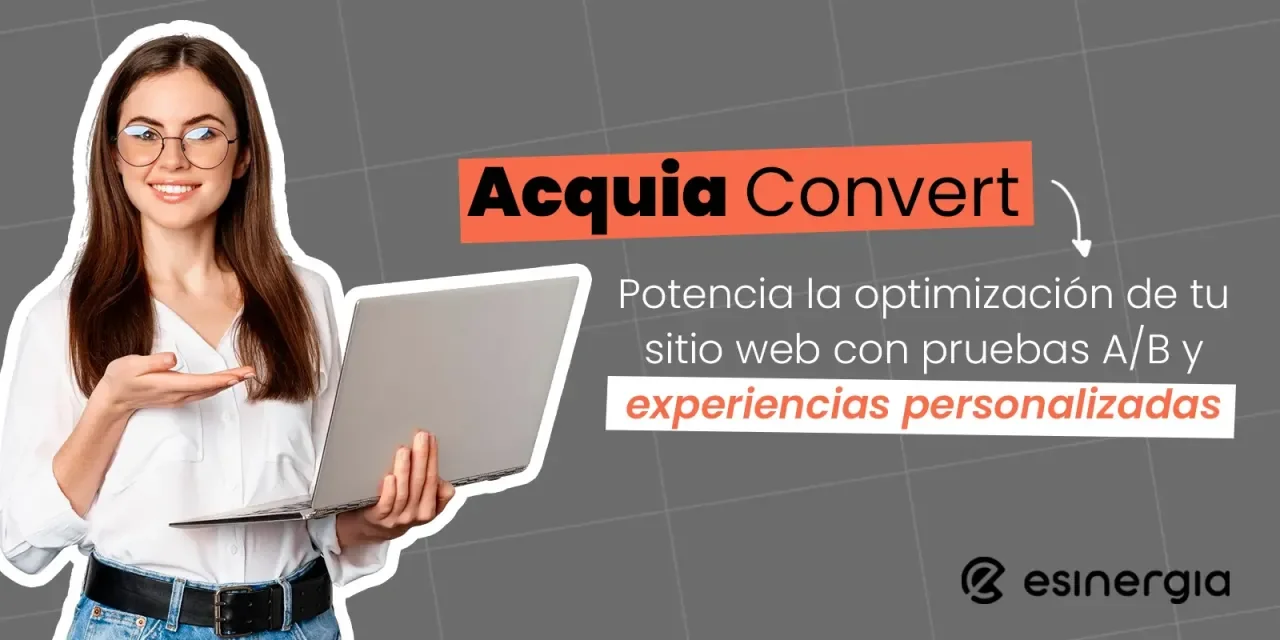 Acquia Convert

Potencia la optimización de tu sitio web con pruebas A/B y experiencias personalizadas

esinergia